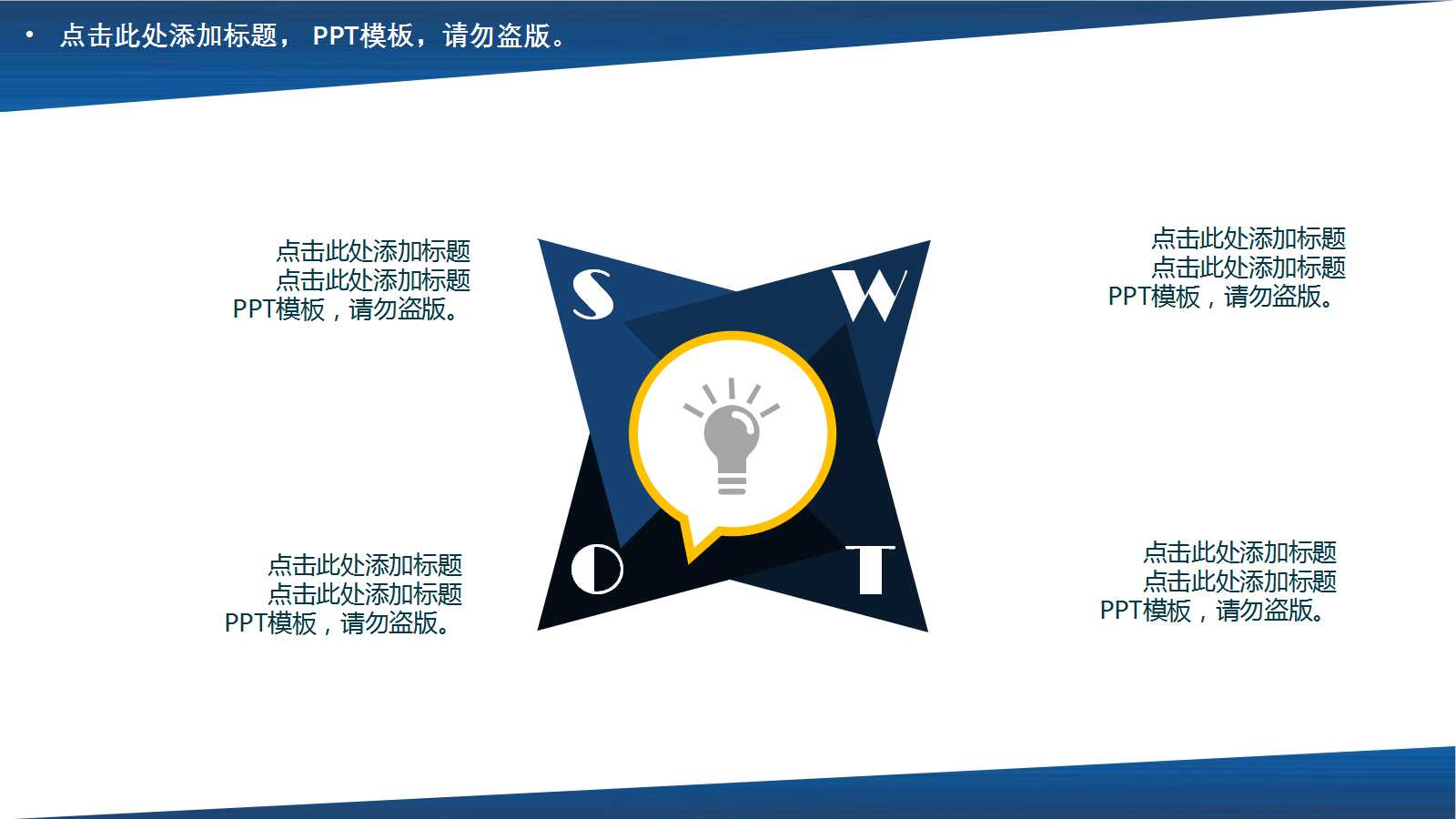 • 点击此处添加标题， PPT模板，请勿盗版。

点击此处添加标题
点击此处添加标题
PPT模板，请勿盗版。

S

W

点击此处添加标题
点击此处添加标题
PPT模板，请勿盗版。

点击此处添加标题
点击此处添加标题
PPT模板，请勿盗版。

O

T

点击此处添加标题
点击此处添加标题
PPT模板，请勿盗版。